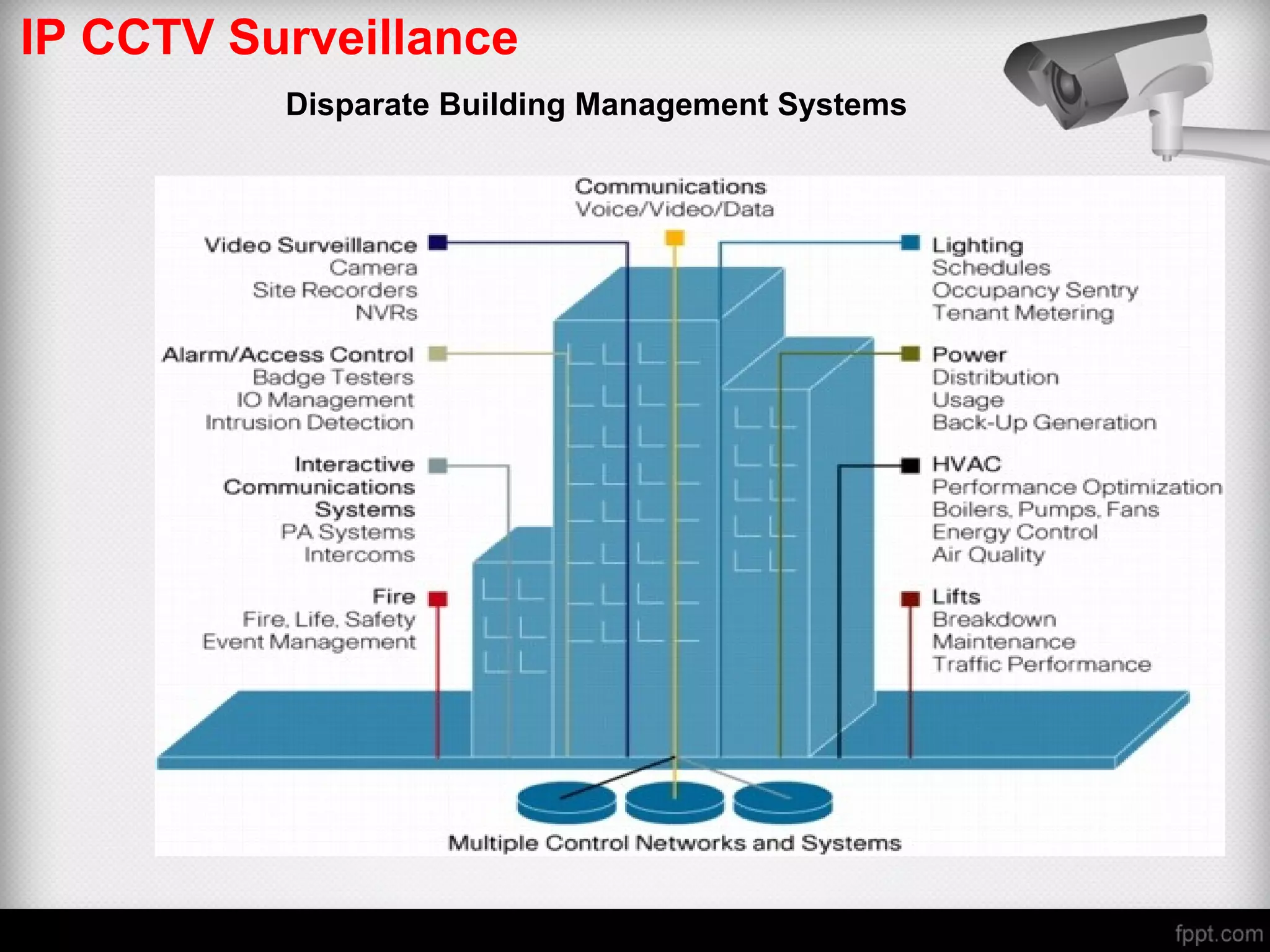 IP CCTV Surveillance

Disparate Building Management Systems

Communications
Voice/Video/Data

Video Surveillance
Camera
Site Recorders
NVRs

Alarm/Access Control
Badge Testers
IO Management
Intrusion Detection

Interactive Communications Systems
PA Systems
Intercoms

Fire
Fire, Life, Safety
Event Management

Lighting
Schedules
Occupancy Sentry
Tenant Metering

Power
Distribution
Usage
Back-Up Generation

HVAC
Performance Optimization
Boilers, Pumps, Fans
Energy Control
Air Quality

Lifts
Breakdown
Maintenance
Traffic Performance

Multiple Control Networks and Systems

fppt.com